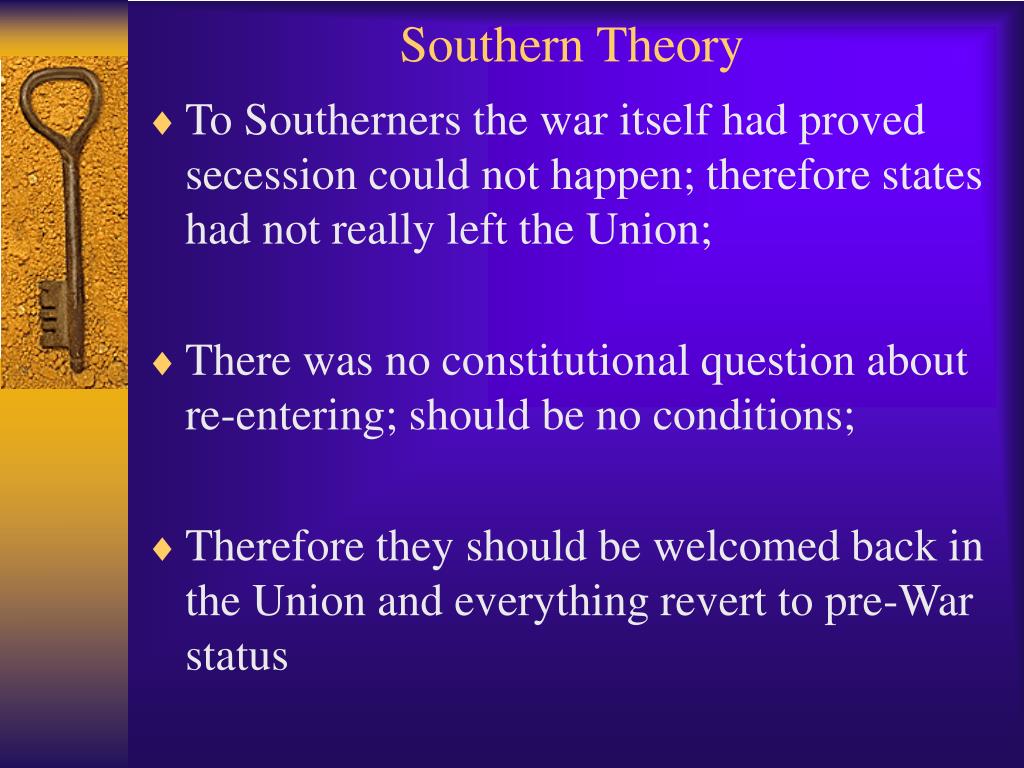 Southern Theory

♦ To Southerners the war itself had proved secession could not happen; therefore states had not really left the Union;

♦ There was no constitutional question about re-entering; should be no conditions;

♦ Therefore they should be welcomed back in the Union and everything revert to pre-War status